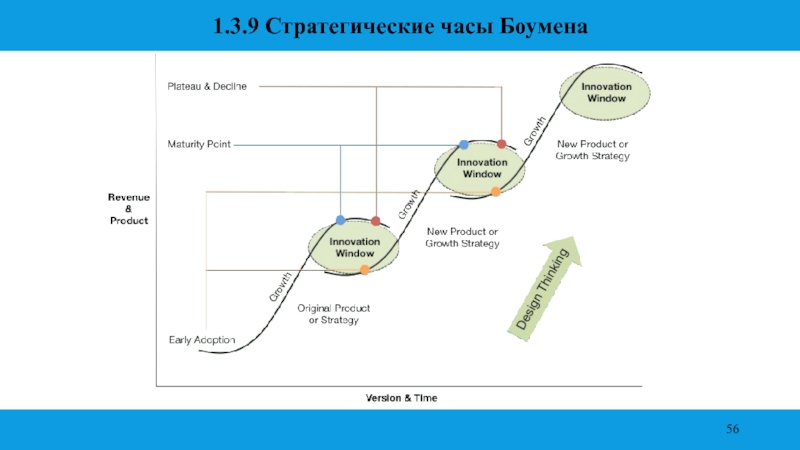 1.3.9 Стратегические часы Боумена

Plateau & Decline

Maturity Point

Revenue & Product

Early Adoption

Growth

Innovation Window

Original Product or Strategy

Growth

Innovation Window

New Product or Growth Strategy

Growth

Innovation Window

New Product or Growth Strategy

Design Thinking

Version & Time

56